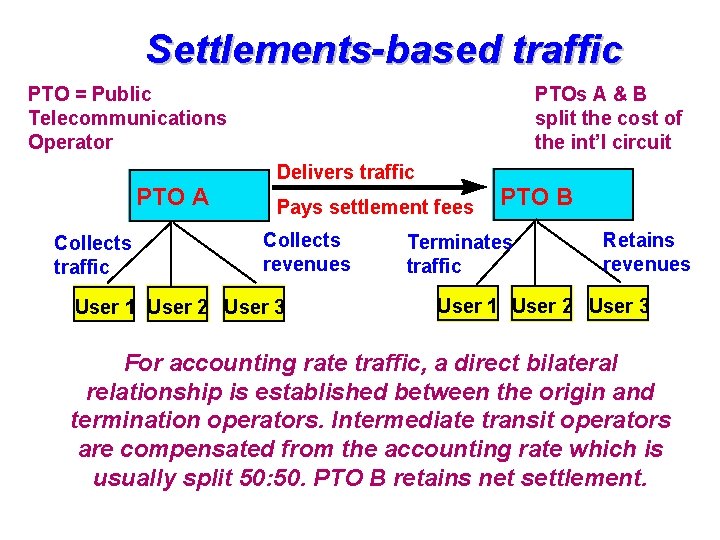 Settlements-based traffic

PTO = Public Telecommunications Operator

PTOs A & B split the cost of the int'l circuit

PTO A

Delivers traffic

Pays settlement fees

PTO B

Collects traffic

Collects revenues

Terminates traffic

Retains revenues

User 1 User 2 User 3

User 1 User 2 User 3

For accounting rate traffic, a direct bilateral relationship is established between the origin and termination operators. Intermediate transit operators are compensated from the accounting rate which is usually split 50:50. PTO B retains net settlement.